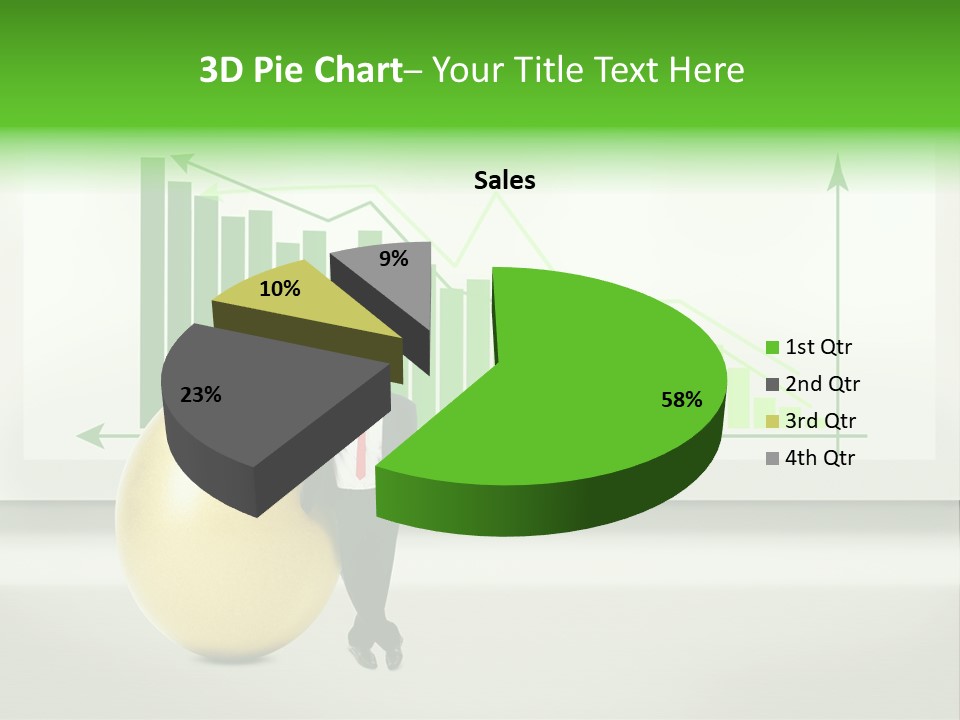 3D Pie Chart– Your Title Text Here

Sales

9%
10%
23%
58%

1st Qtr
2nd Qtr
3rd Qtr
4th Qtr